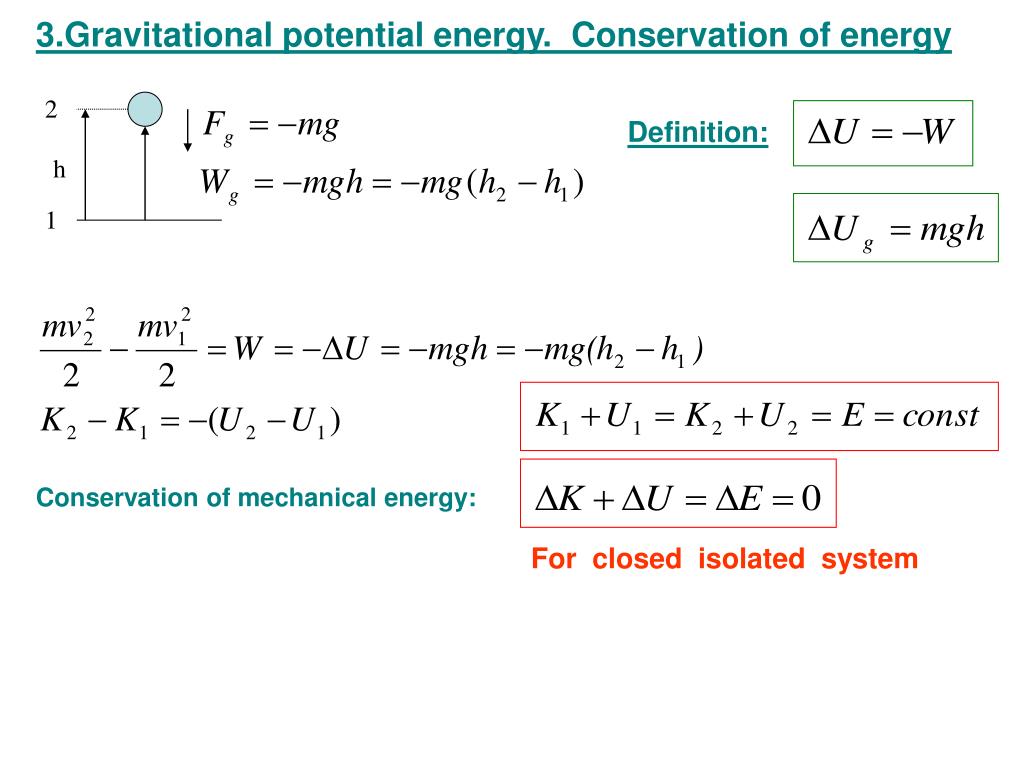 3.Gravitational potential energy. Conservation of energy

2

h

1

$F_g = -mg$

$W_g = -mgh = -mg(h_2 - h_1)$

Definition: $\Delta U = -W$

$\Delta U_g = mgh$

$\frac{mv_2^2}{2} - \frac{mv_1^2}{2} = W = -\Delta U = -mgh = -mg(h_2 - h_1)$

$K_2 - K_1 = -(U_2 - U_1)$

$K_1 + U_1 = K_2 + U_2 = E = const$

Conservation of mechanical energy:

$\Delta K + \Delta U = \Delta E = 0$

For closed isolated system